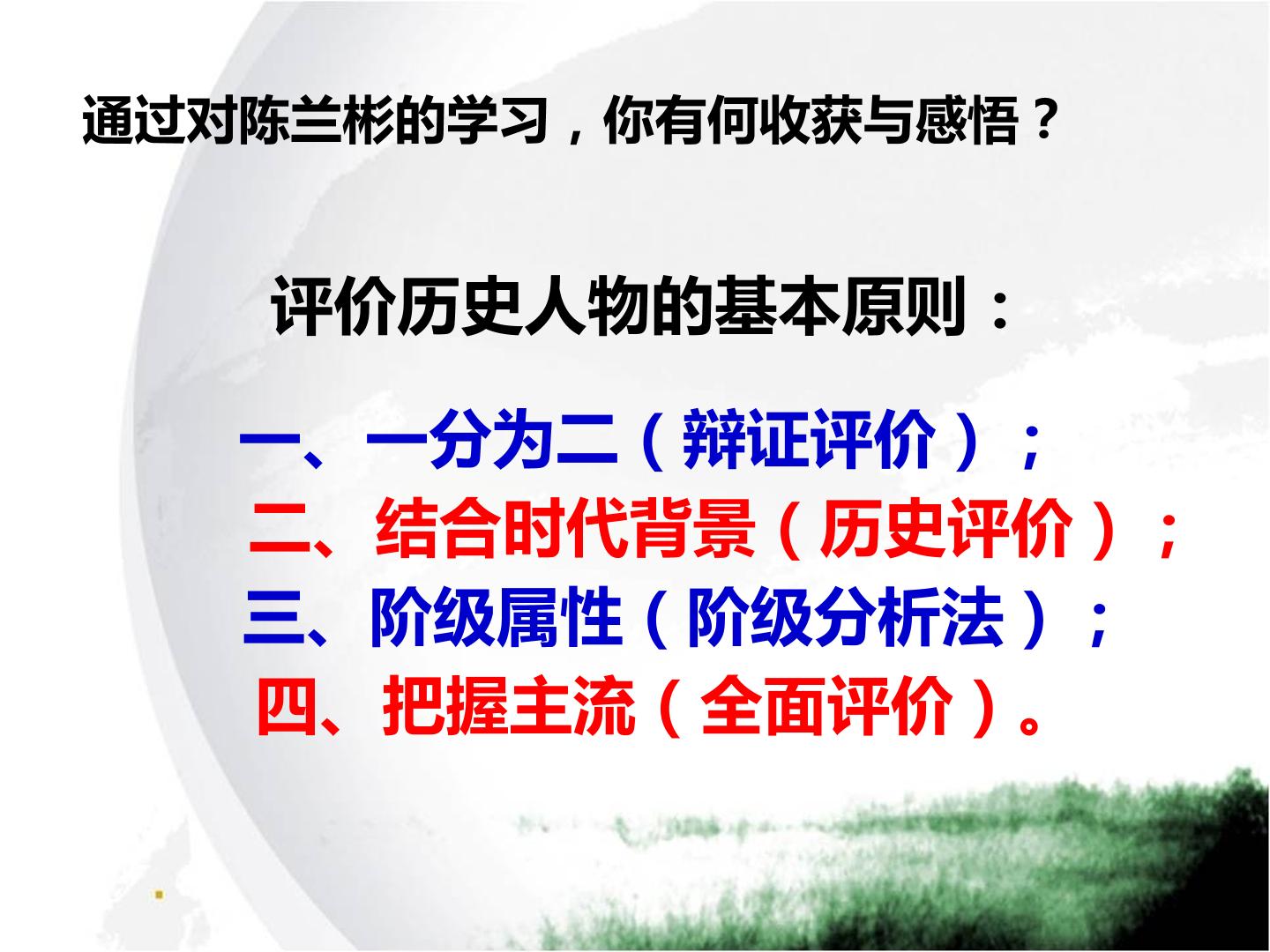 通过对陈兰彬的学习，你有何收获与感悟？

评价历史人物的基本原则：

一、一分为二（辩证评价）；
二、结合时代背景（历史评价）；
三、阶级属性（阶级分析法）；
四、把握主流（全面评价）。